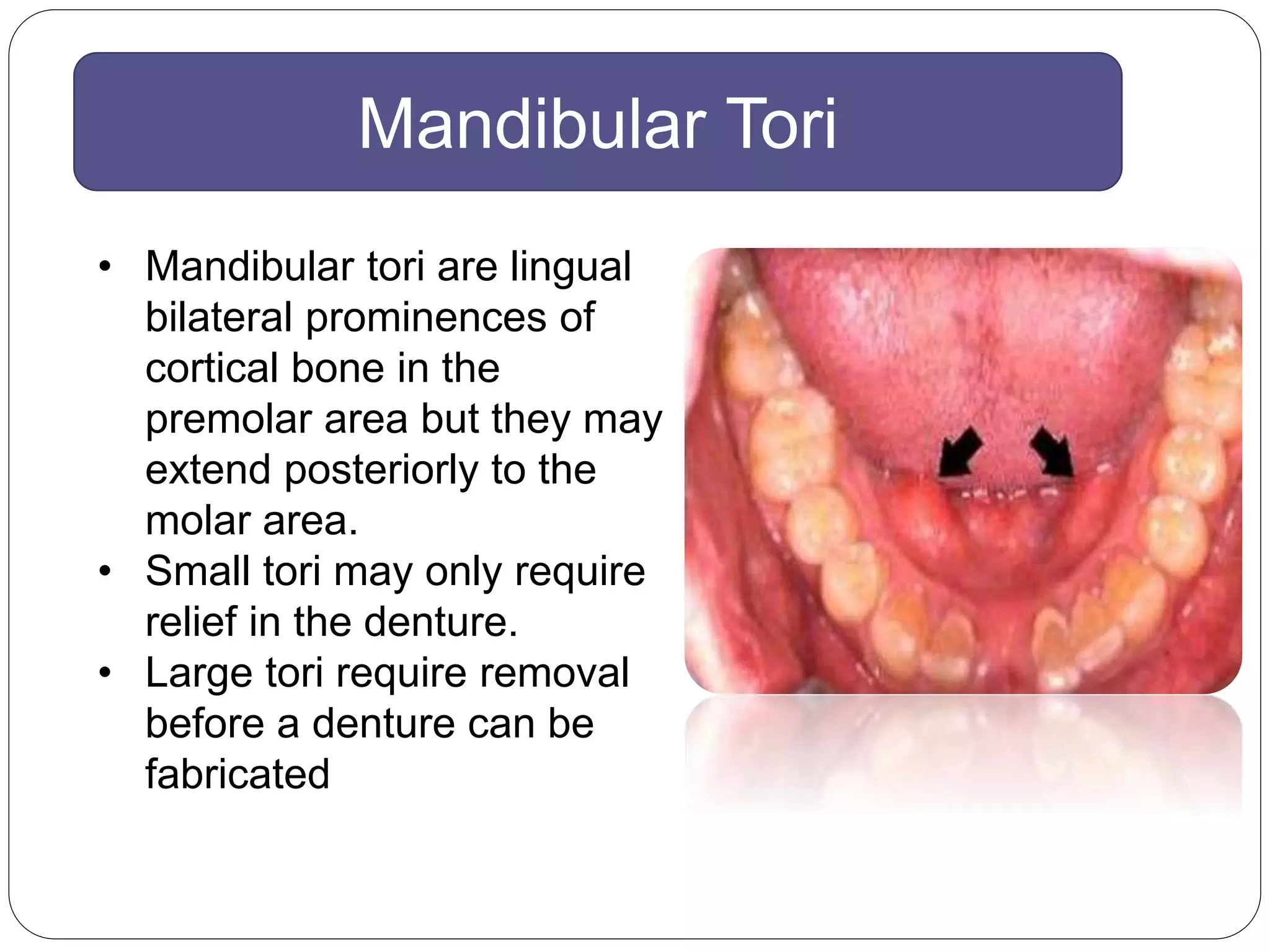 Mandibular Tori

• Mandibular tori are lingual bilateral prominences of cortical bone in the premolar area but they may extend posteriorly to the molar area.
• Small tori may only require relief in the denture.
• Large tori require removal before a denture can be fabricated